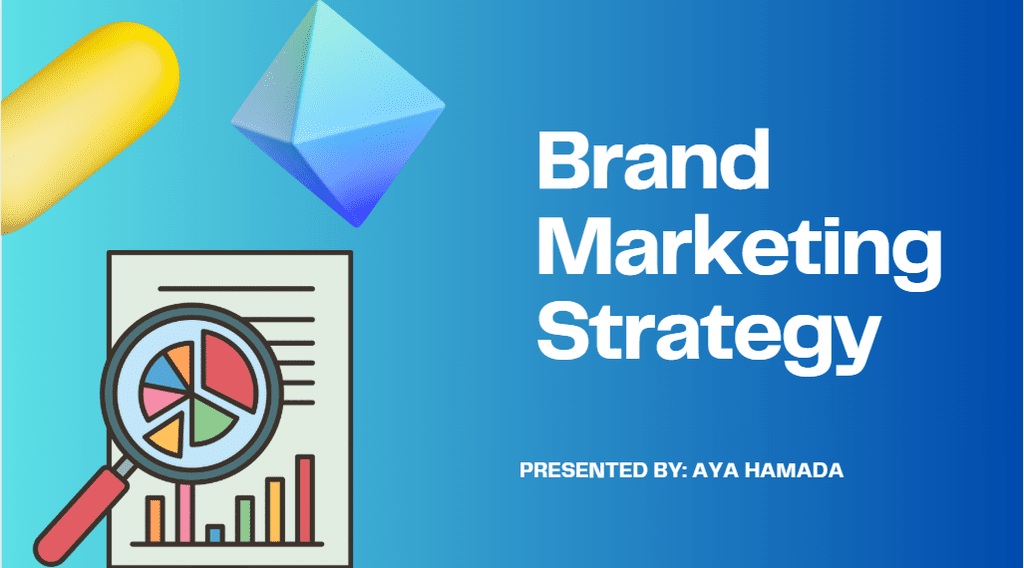 Brand Marketing Strategy

PRESENTED BY: AYA HAMADA